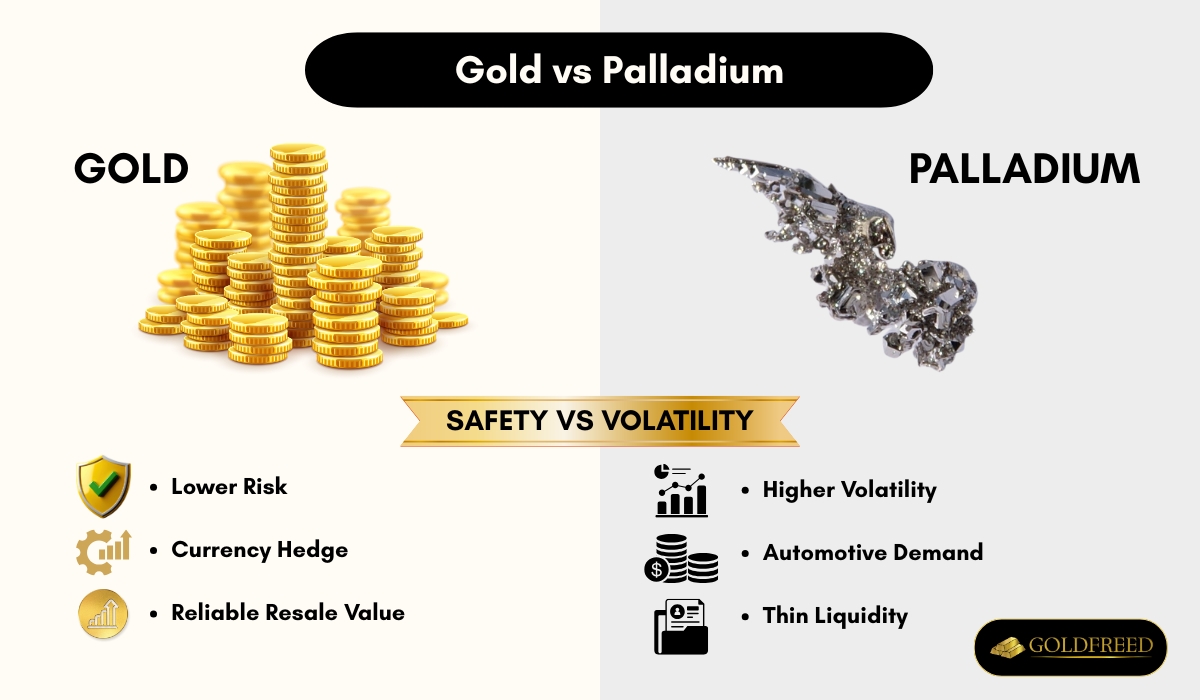 Gold vs Palladium

GOLD

PALLADIUM

SAFETY VS VOLATILITY

• Lower Risk
• Currency Hedge
• Reliable Resale Value

• Higher Volatility
• Automotive Demand
• Thin Liquidity

GOLDFREED